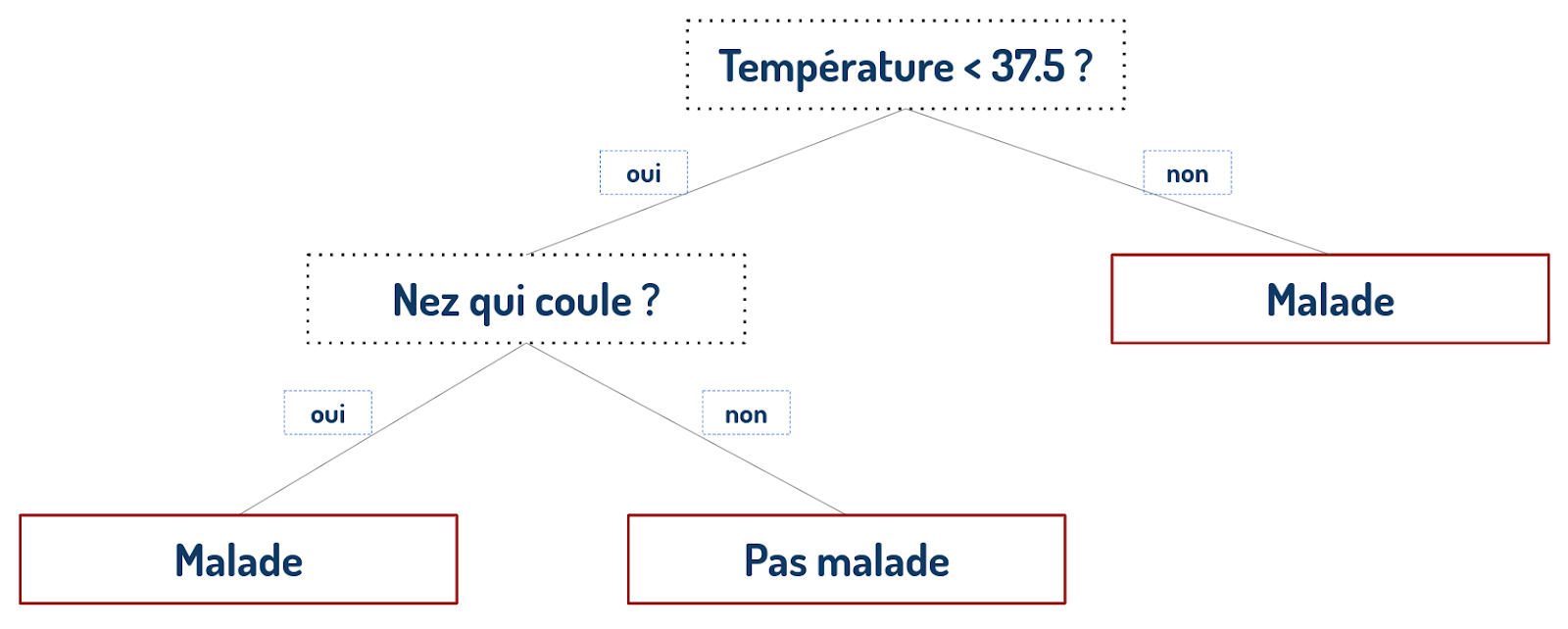 Température < 37.5 ?

oui

non

Nez qui coule ?

Malade

oui

non

Malade

Pas malade